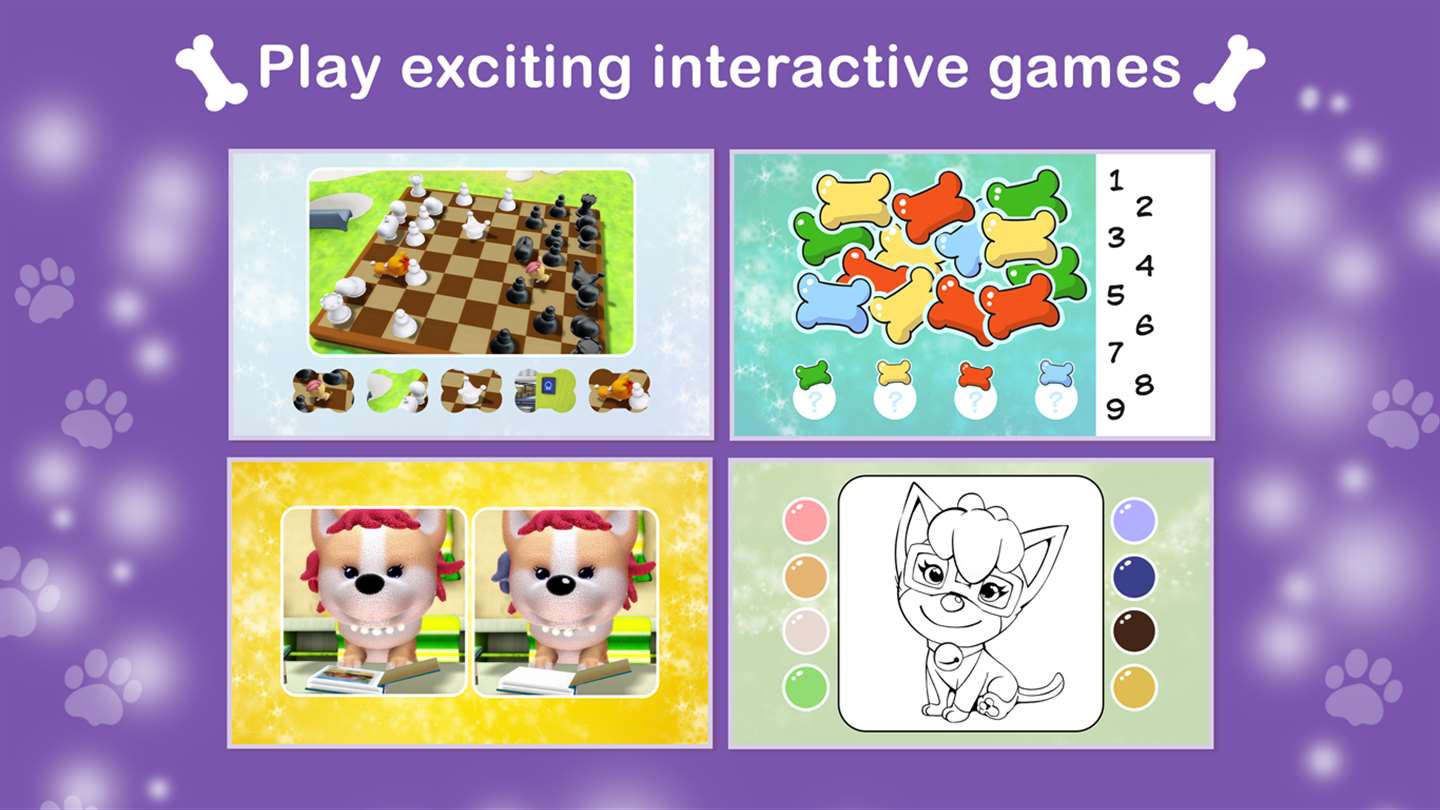 Play exciting interactive games

1
2
3
4
5
6
7
8
9

?
?
?
?